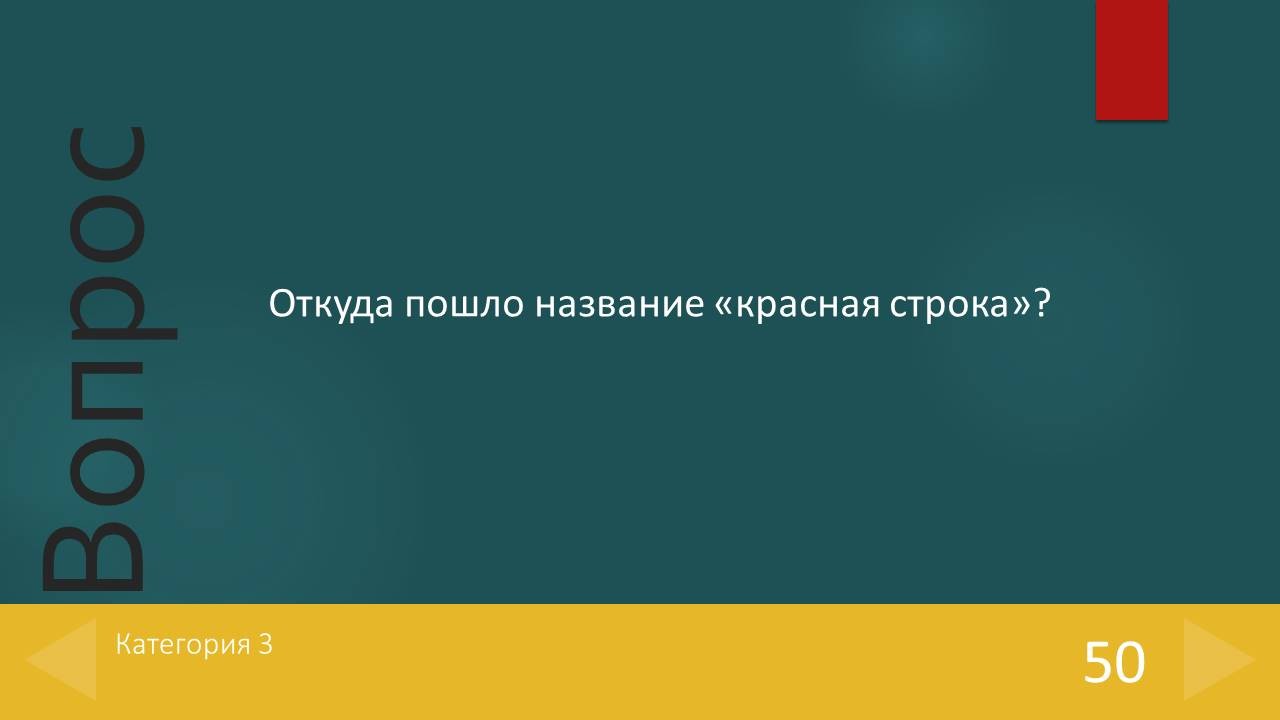 Вопрос

Откуда пошло название «красная строка»?

Категория 3

50